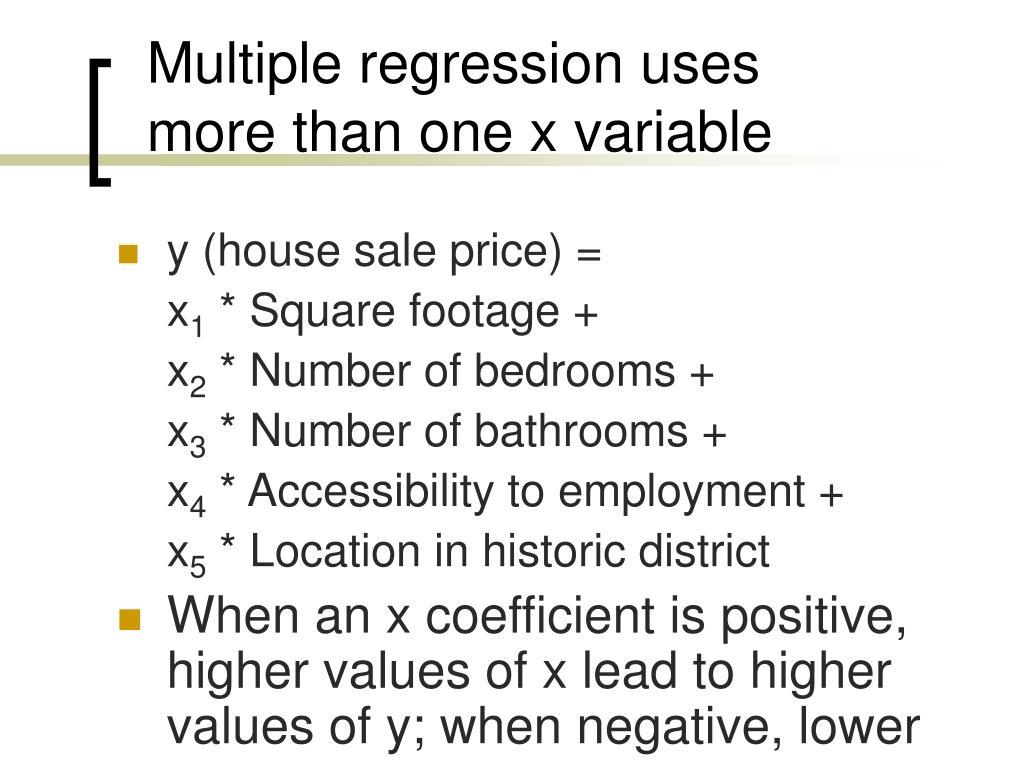 Multiple regression uses more than one x variable

- y (house sale price) =
$x_1$ * Square footage +
$x_2$ * Number of bedrooms +
$x_3$ * Number of bathrooms +
$x_4$ * Accessibility to employment +
$x_5$ * Location in historic district
- When an x coefficient is positive, higher values of x lead to higher values of y; when negative, lower